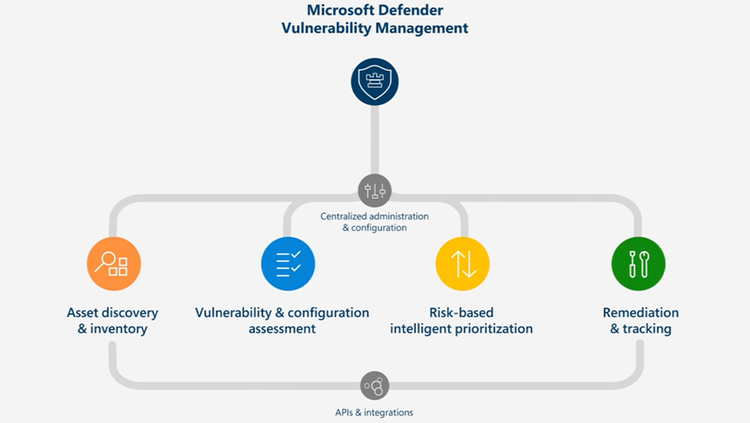 Microsoft Defender Vulnerability Management

Centralized administration & configuration

Asset discovery & inventory

Vulnerability & configuration assessment

Risk-based intelligent prioritization

Remediation & tracking

APIs & integrations